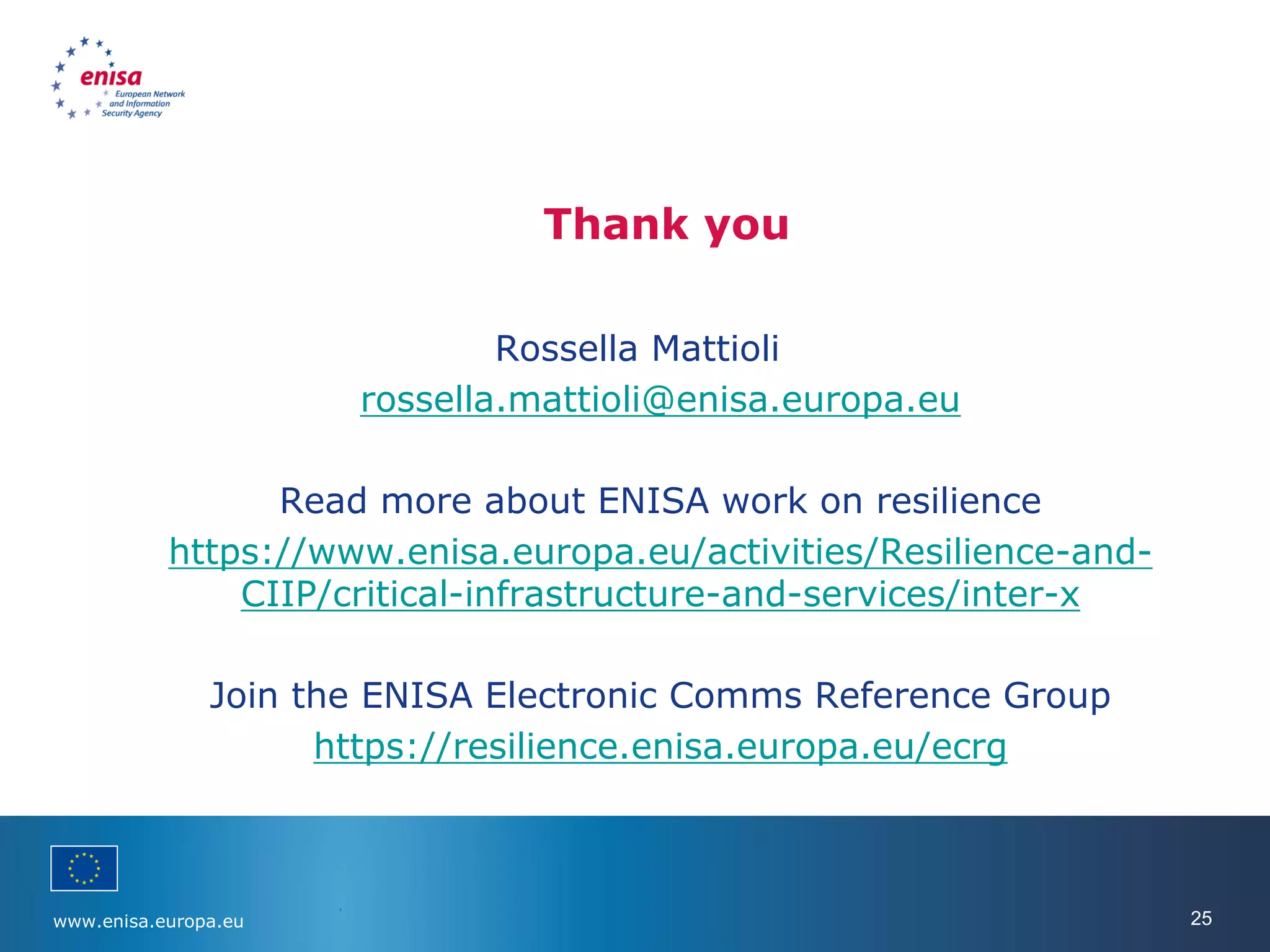 enisa
European Network and Information Security Agency

Thank you

Rossella Mattioli
rossella.mattioli@enisa.europa.eu

Read more about ENISA work on resilience
https://www.enisa.europa.eu/activities/Resilience-and-CIIP/critical-infrastructure-and-services/inter-x

Join the ENISA Electronic Comms Reference Group
https://resilience.enisa.europa.eu/ecrg

www.enisa.europa.eu

25